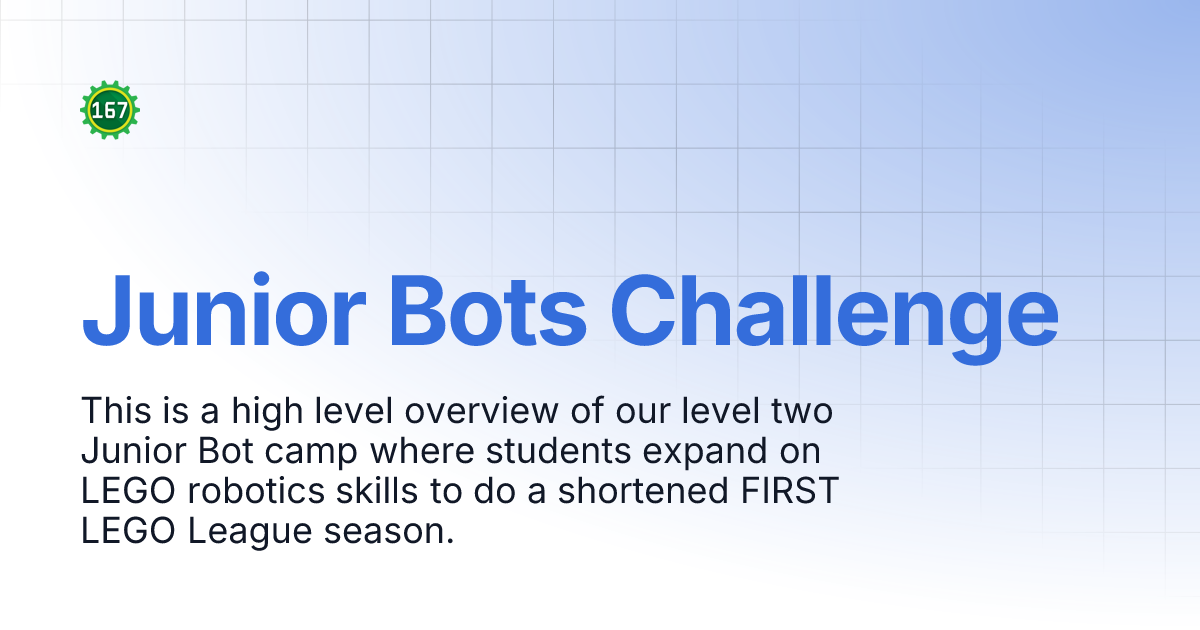 167

Junior Bots Challenge

This is a high level overview of our level two Junior Bot camp where students expand on LEGO robotics skills to do a shortened FIRST LEGO League season.